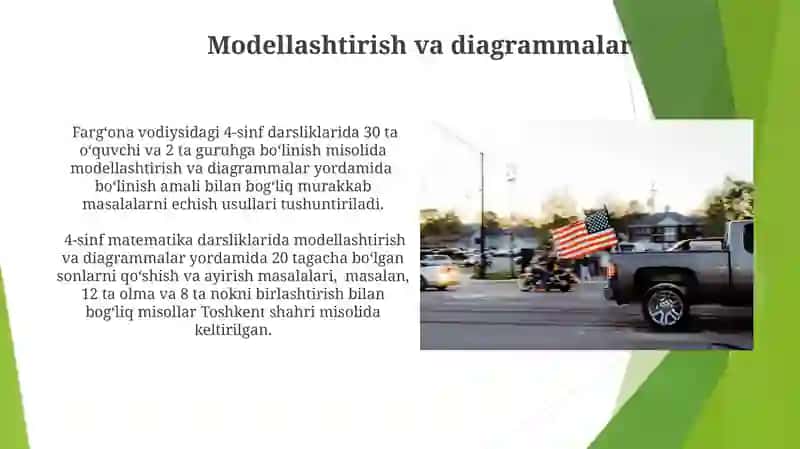 Modellashtirish va diagrammalar

Farg‘ona vodiysidagi 4-sinf darsliklarida 30 ta o‘quvchi va 2 ta guruhga bo‘linish misolida modellashtirish va diagrammalar yordamida bo‘linish amali bilan bog‘liq murakkab masalalarni echish usullari tushuntiriladi.

4-sinf matematika darsliklarida modellashtirish va diagrammalar yordamida 20 tagacha bo‘lgan sonlarni qo‘shish va ayirish masalalari, masalan, 12 ta olma va 8 ta nokni birlashtirish bilan bog‘liq misollar Toshkent shahri misolida keltirilgan.